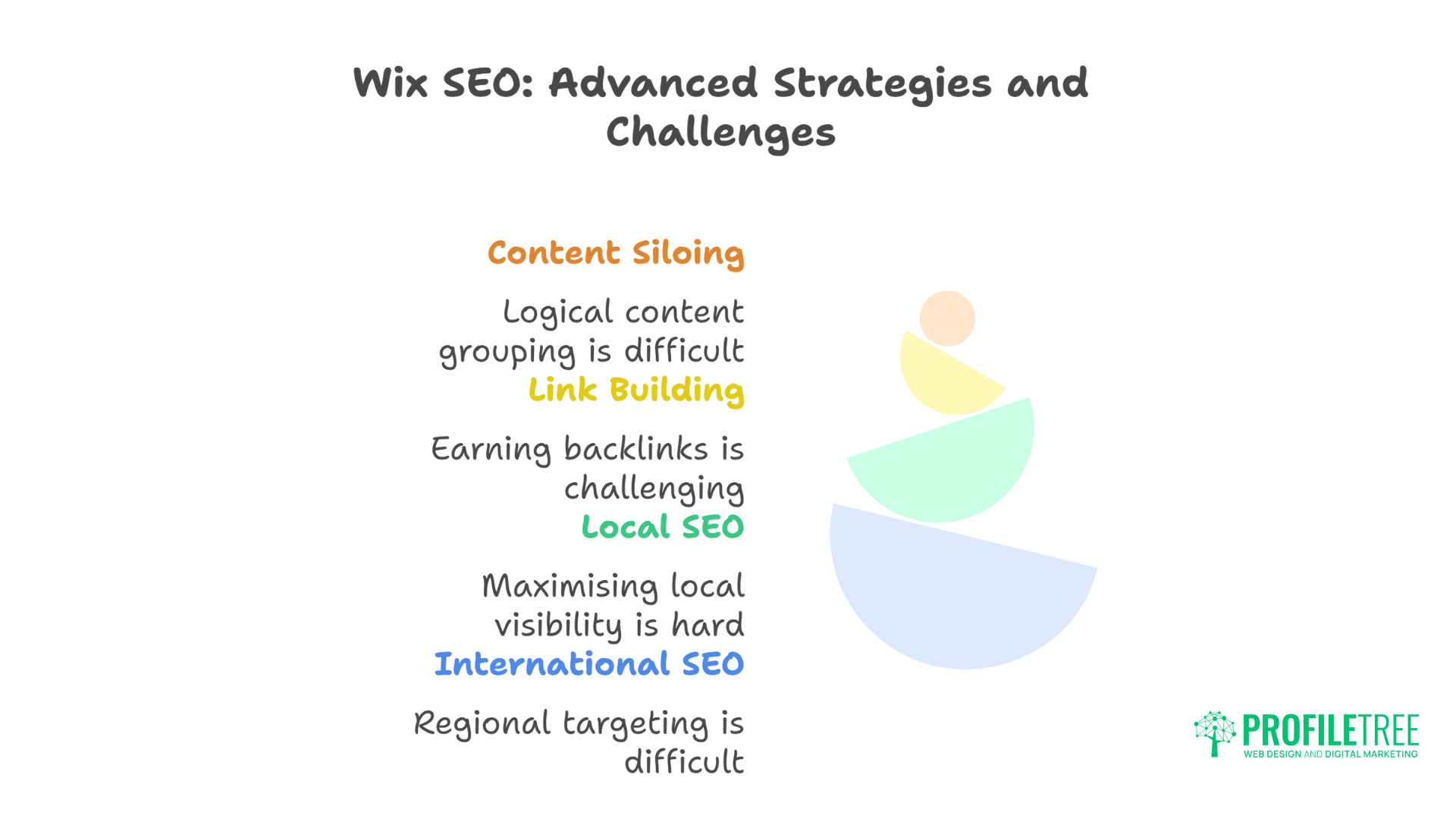 Wix SEO: Advanced Strategies and Challenges

Content Siloing

Logical content grouping is difficult

Link Building

Earning backlinks is challenging

Local SEO

Maximising local visibility is hard

International SEO

Regional targeting is difficult

PROFILETREE
WEB DESIGN AND DIGITAL MARKETING